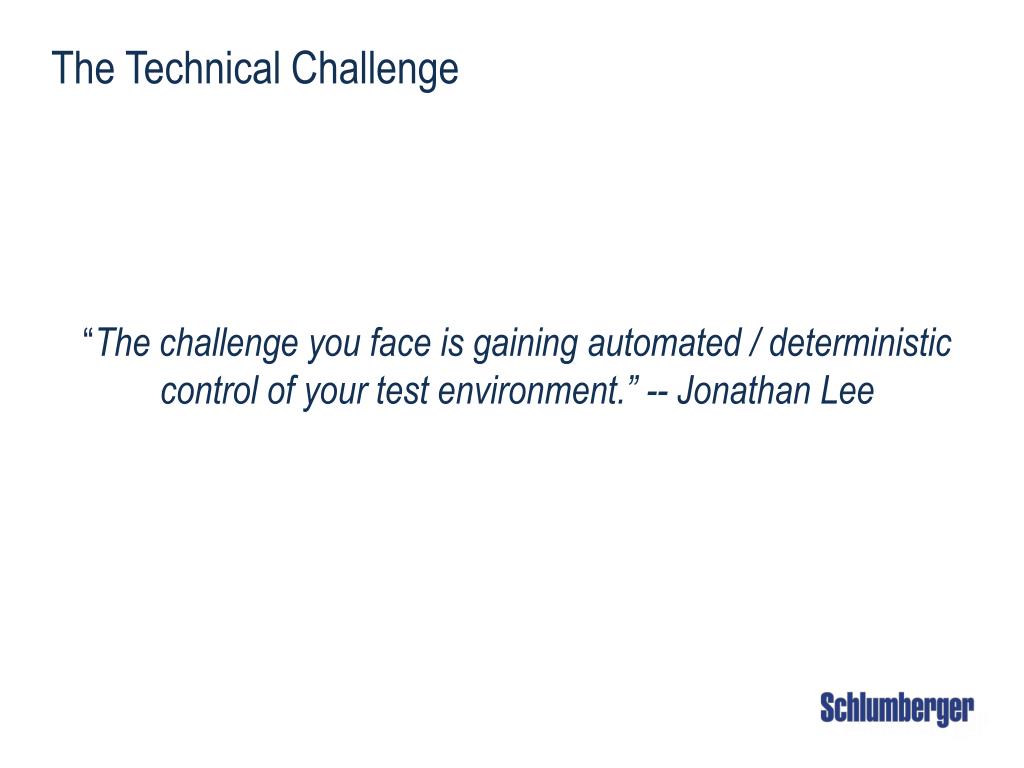 The Technical Challenge

“The challenge you face is gaining automated / deterministic control of your test environment.” -- Jonathan Lee

Schlumberger